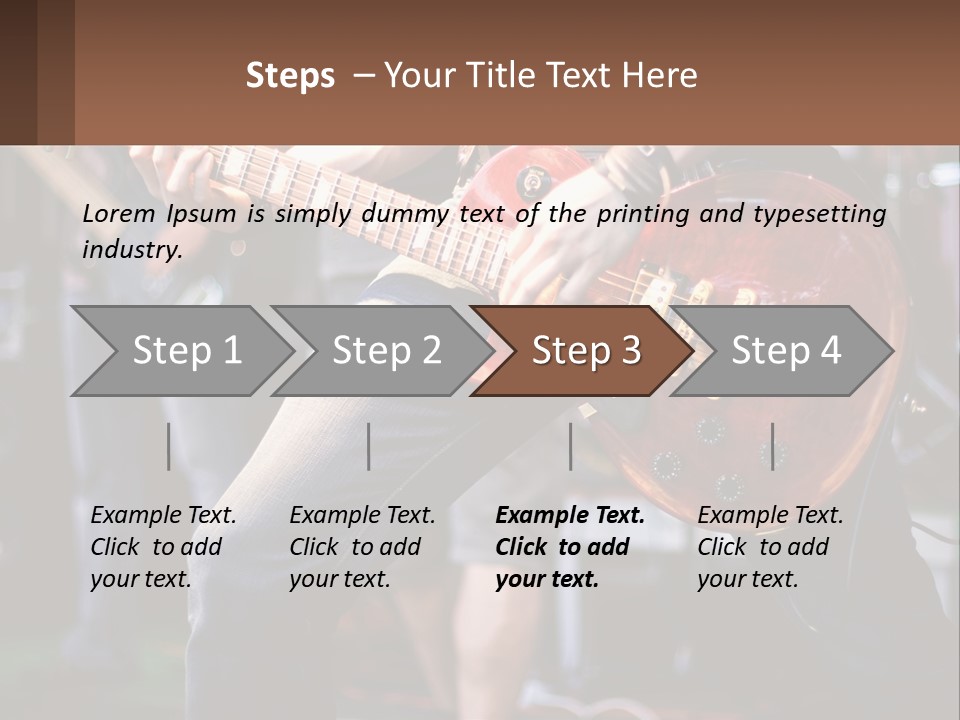 Steps – Your Title Text Here

Lorem Ipsum is simply dummy text of the printing and typesetting industry.

Step 1

Step 2

Step 3

Step 4

Example Text. Click to add your text.

Example Text. Click to add your text.

Example Text. Click to add your text.

Example Text. Click to add your text.